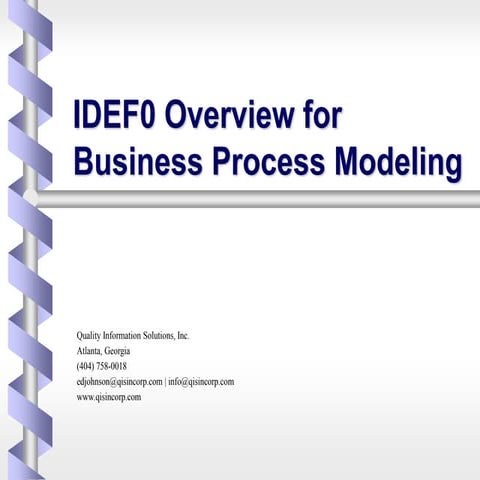 IDEF0 Overview for Business Process Modeling

Quality Information Solutions, Inc.
Atlanta, Georgia
(404) 758-0018
edjohnson@qisincorp.com | info@qisincorp.com
www.qisincorp.com